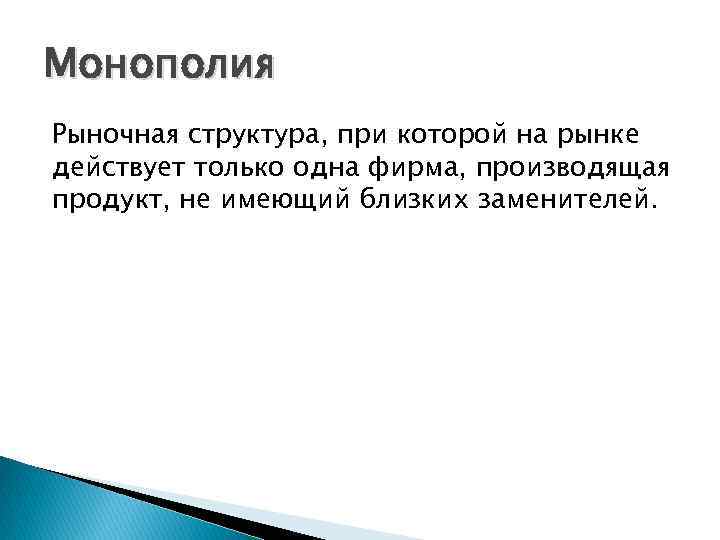 Монополия

Рыночная структура, при которой на рынке действует только одна фирма, производящая продукт, не имеющий близких заменителей.